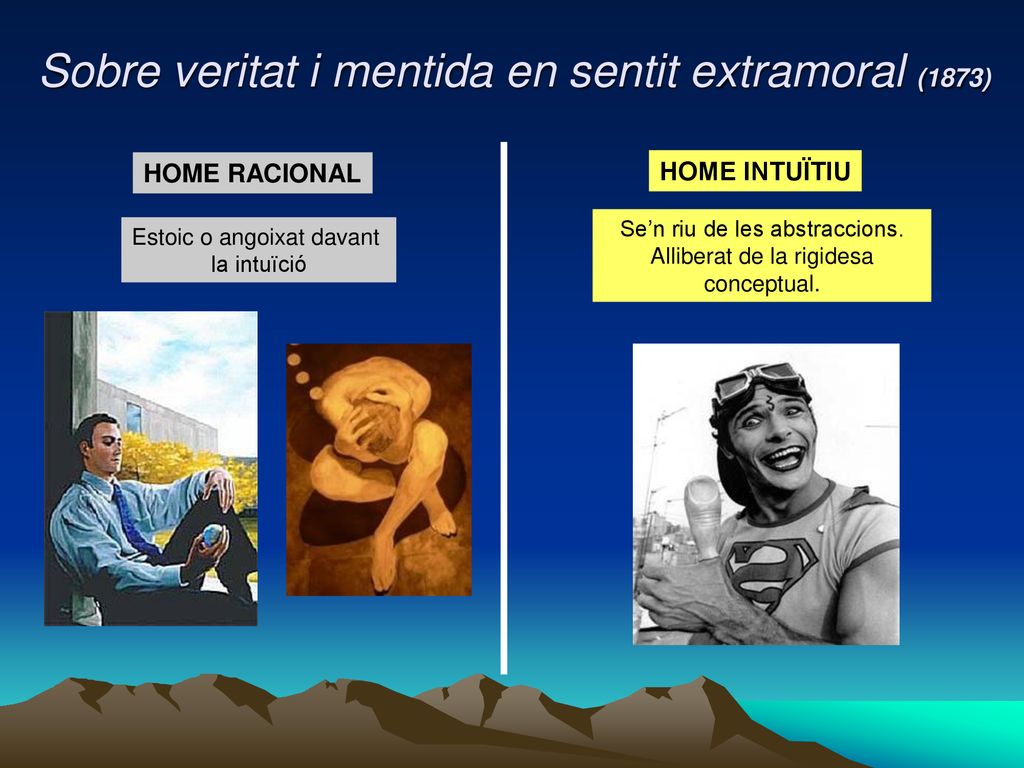 Sobre veritat i mentida en sentit extramoral (1873)

HOME RACIONAL

Estoic o angoixat davant la intuïció

HOME INTUÏTIU

Se’n riu de les abstraccions. Alliberat de la rigidesa conceptual.